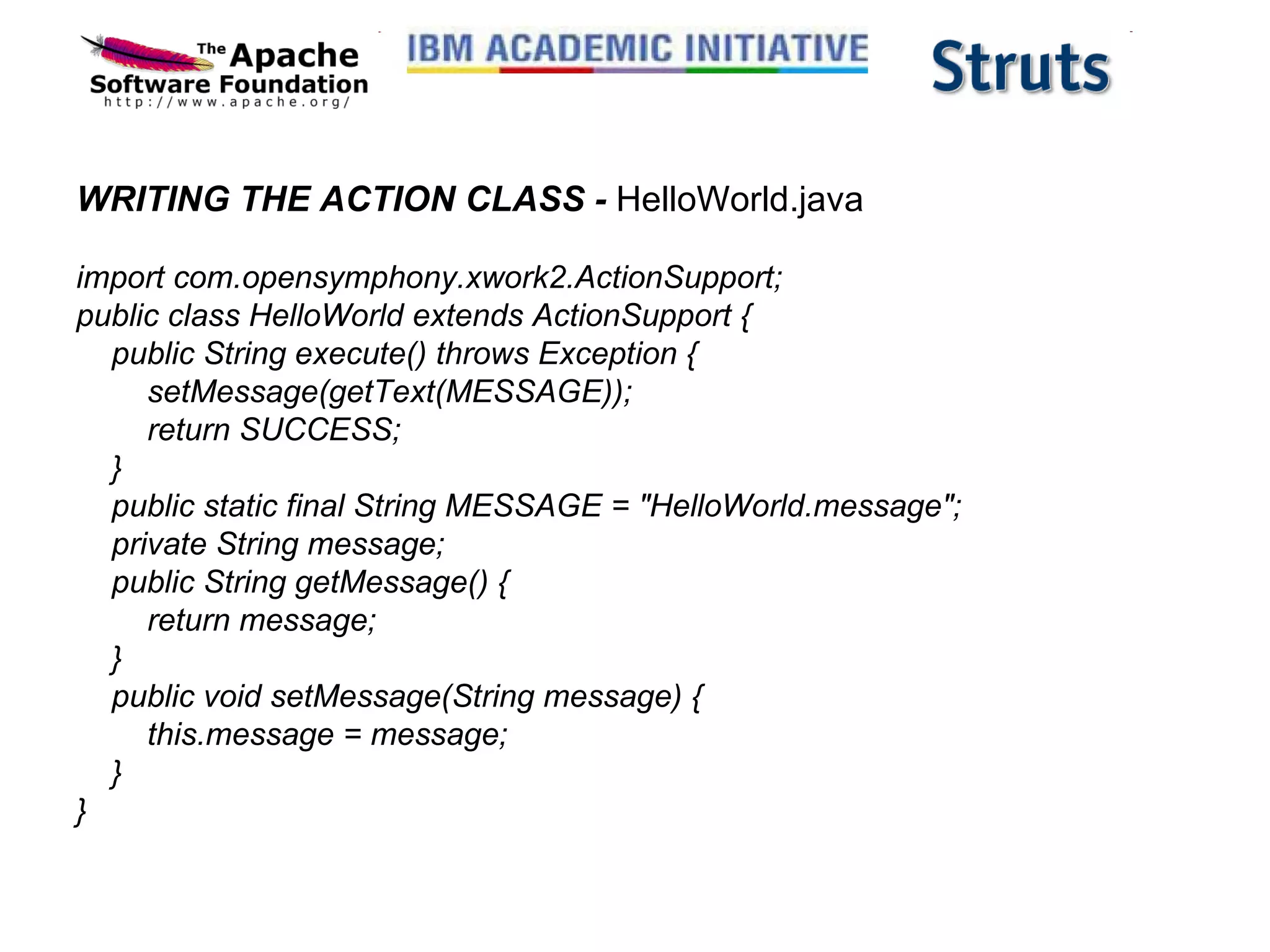 The Apache Software Foundation
http://www.apache.org/

IBM ACADEMIC INITIATIVE

Struts

WRITING THE ACTION CLASS - HelloWorld.java

import com.opensymphony.xwork2.ActionSupport;
public class HelloWorld extends ActionSupport {
public String execute() throws Exception {
setMessage(getText(MESSAGE));
return SUCCESS;
}
public static final String MESSAGE = "HelloWorld.message";
private String message;
public String getMessage() {
return message;
}
public void setMessage(String message) {
this.message = message;
}
}